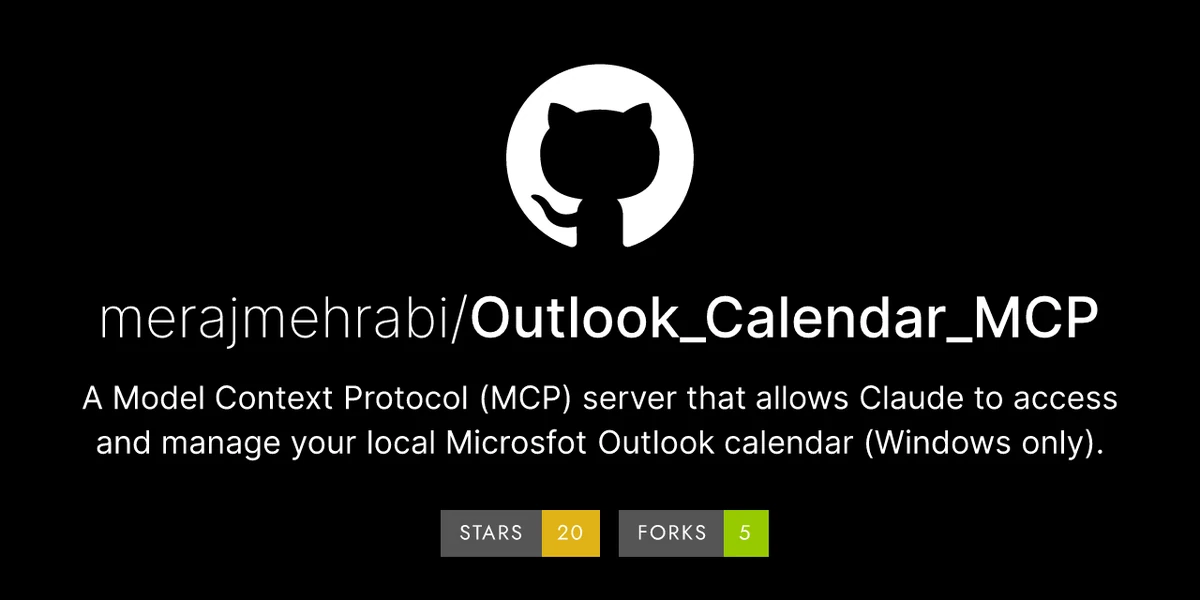 merajmehrabi/Outlook_Calendar_MCP

A Model Context Protocol (MCP) server that allows Claude to access and manage your local Microsfot Outlook calendar (Windows only).

STARS 20 FORKS 5